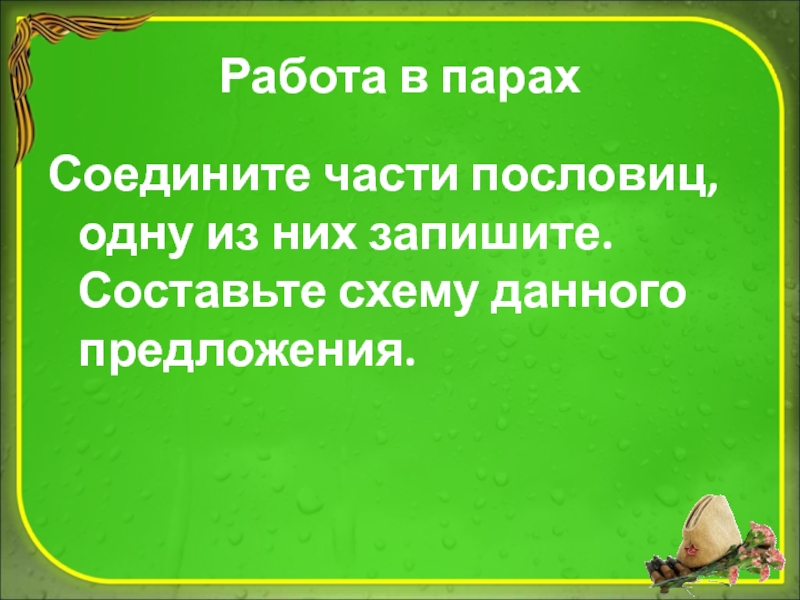 Работа в парах

Соедините части пословиц, одну из них запишите. Составьте схему данного предложения.